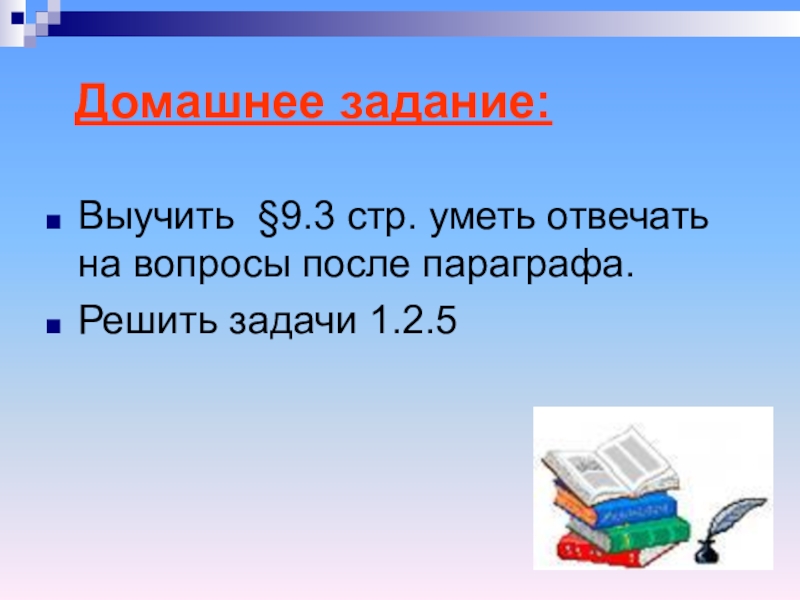 Домашнее задание:

Выучить §9.3 стр. уметь отвечать на вопросы после параграфа.

Решить задачи 1.2.5